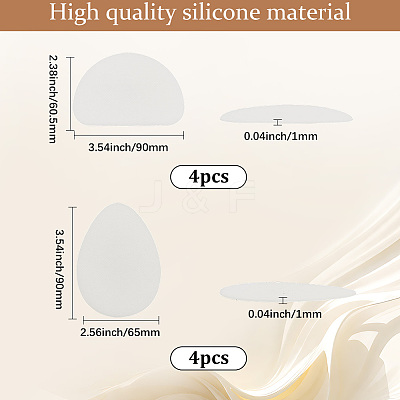 High quality silicone material

2.38inch/60.5mm

3.54inch/90mm

0.04inch/1mm

4pcs

J & F

3.54inch/90mm

2.56inch/65mm

0.04inch/1mm

4pcs